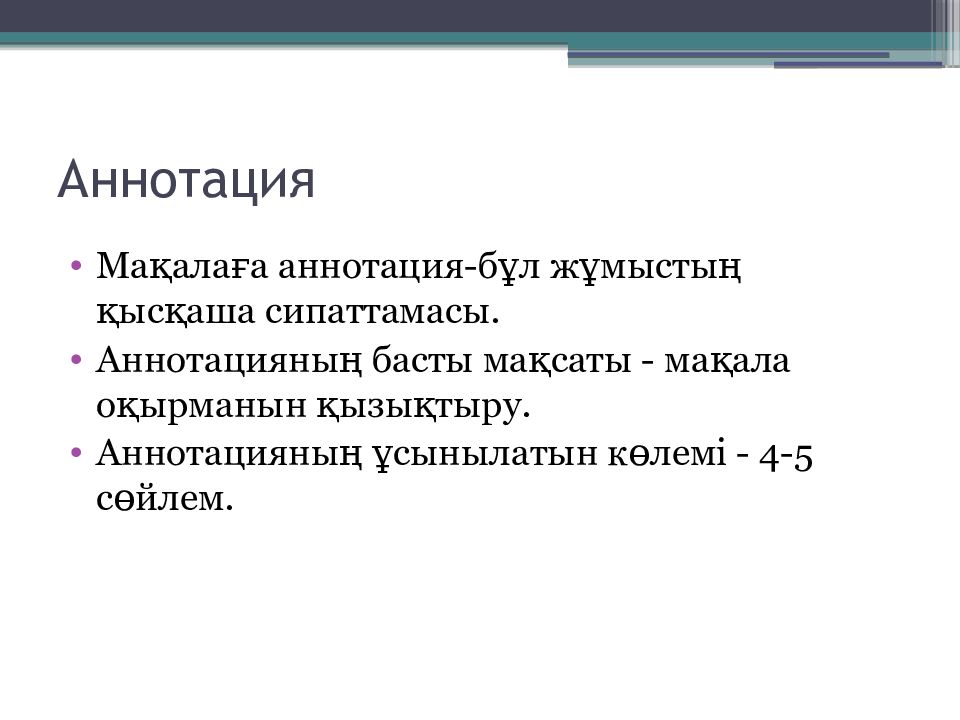 Аннотация

• Мақалаға аннотация-бұл жұмыстың қысқаша сипаттамасы.
• Аннотацияның басты мақсаты - мақала оқырманын қызықтыру.
• Аннотацияның ұсынылатын көлемі - 4-5 сөйлем.